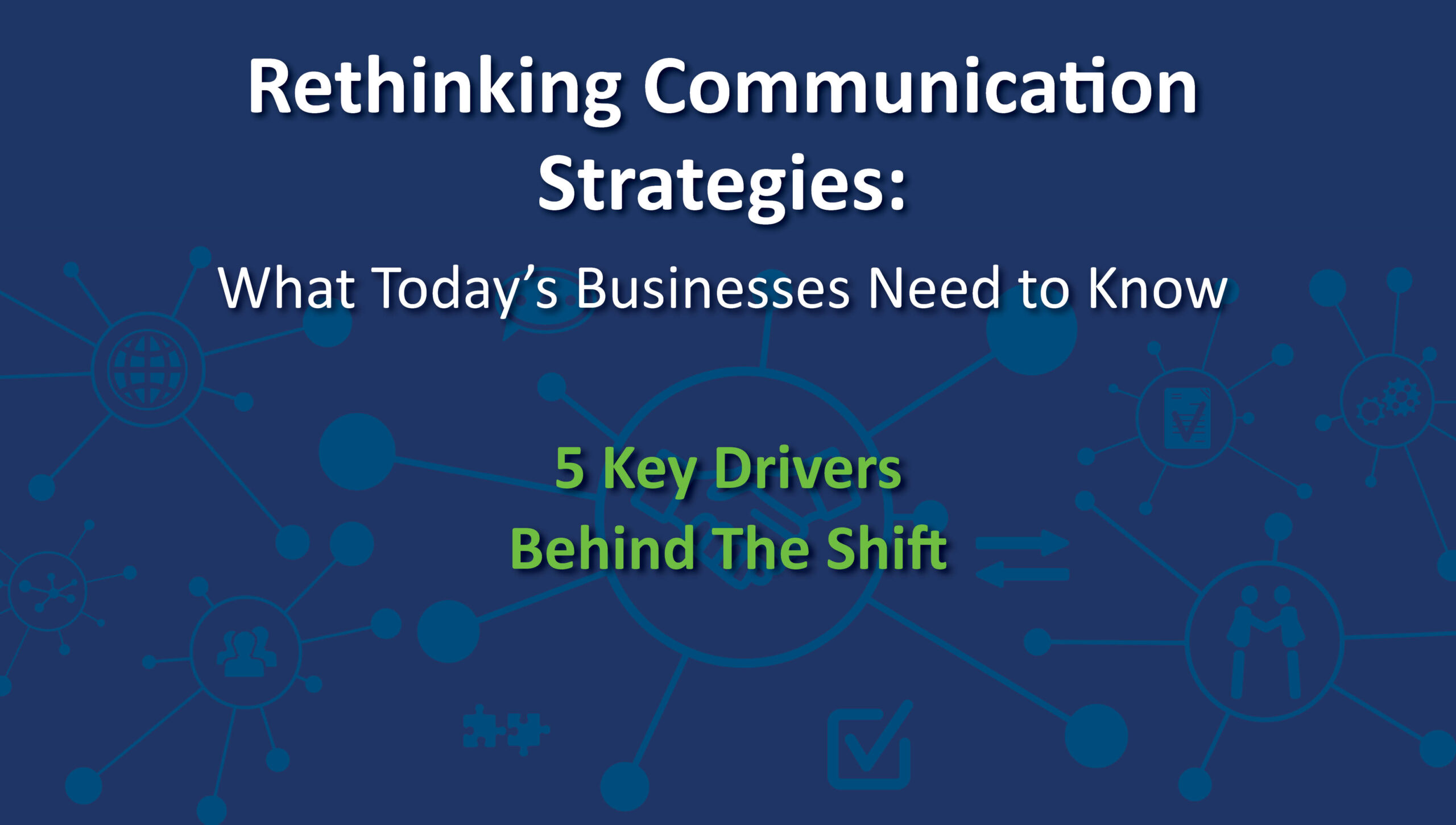 Rethinking Communication Strategies:

What Today's Businesses Need to Know

5 Key Drivers Behind The Shift